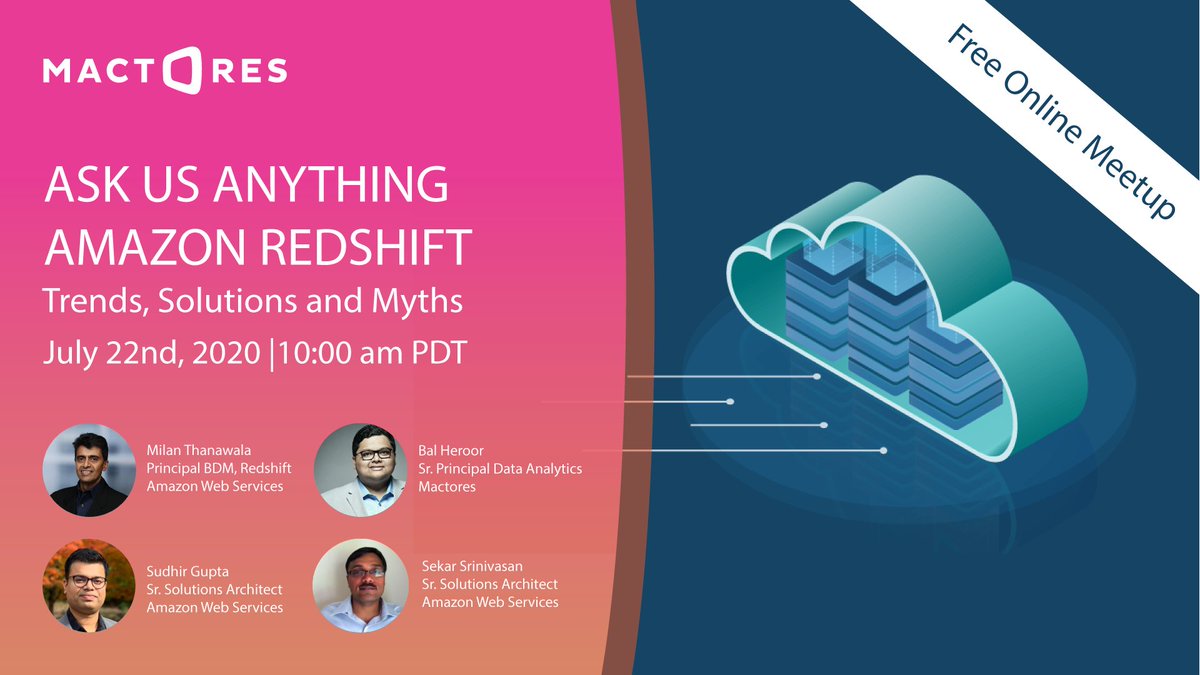 MACTORES

Free Online Meetup

ASK US ANYTHING
AMAZON REDSHIFT
Trends, Solutions and Myths
July 22nd, 2020 |10:00 am PDT

Milan Thanawala
Principal BDM, Redshift
Amazon Web Services

Bal Heroor
Sr. Principal Data Analytics
Mactores

Sudhir Gupta
Sr. Solutions Architect
Amazon Web Services

Sekar Srinivasan
Sr. Solutions Architect
Amazon Web Services